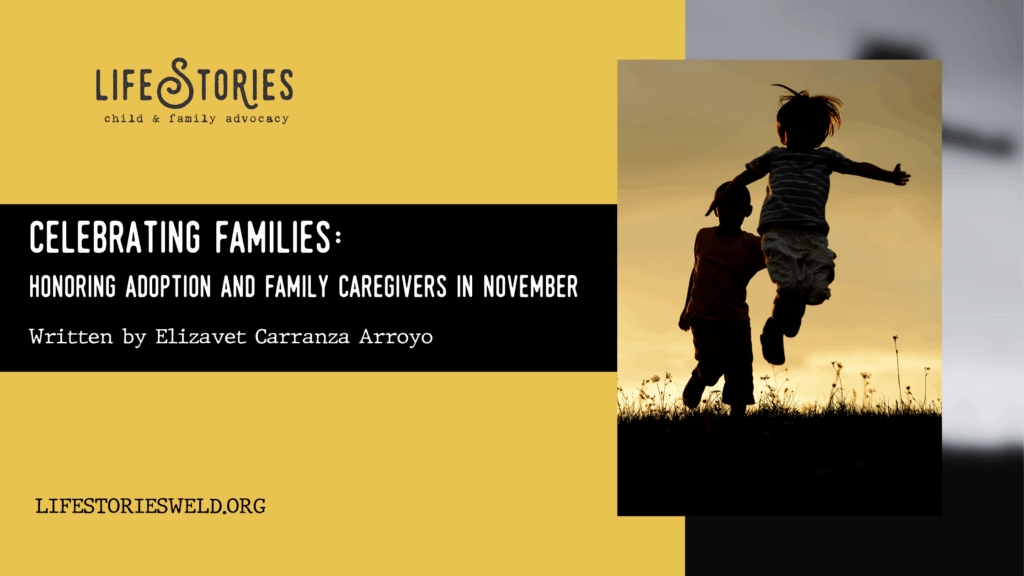 LIFESTORIES
child & family advocacy

CELEBRATING FAMILIES:
HONORING ADOPTION AND FAMILY CAREGIVERS IN NOVEMBER

Written by Elizavet Carranza Arroyo

LIFESTORIESWELD.ORG